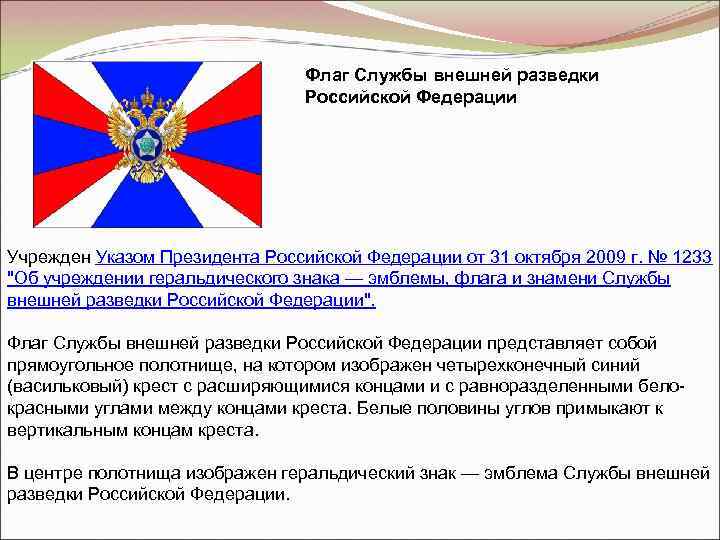 Флаг Службы внешней разведки Российской Федерации

Учрежден Указом Президента Российской Федерации от 31 октября 2009 г. № 1233 "Об учреждении геральдического знака — эмблемы, флага и знамени Службы внешней разведки Российской Федерации".

Флаг Службы внешней разведки Российской Федерации представляет собой прямоугольное полотнище, на котором изображен четырехконечный синий (васильковый) крест с расширяющимися концами и с равноразделенными бело-красными углами между концами креста. Белые половины углов примыкают к вертикальным концам креста.

В центре полотнища изображен геральдический знак — эмблема Службы внешней разведки Российской Федерации.